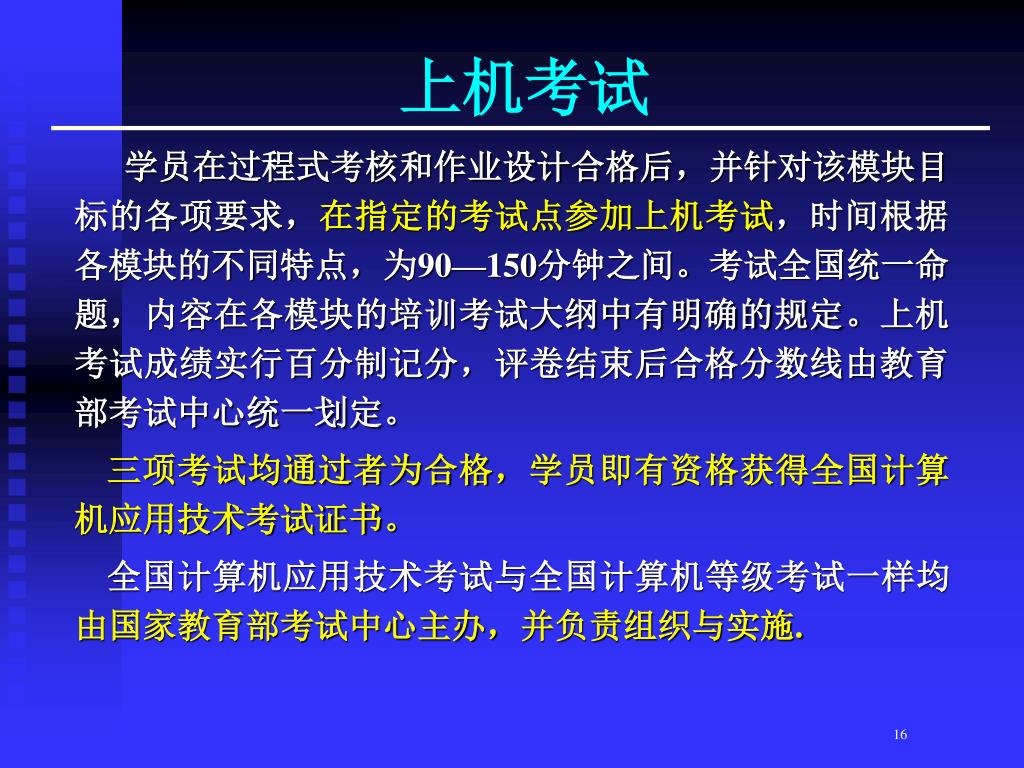 上机考试

学员在过程式考核和作业设计合格后，并针对该模块目标的各项要求，在指定的考试点参加上机考试，时间根据各模块的不同特点，为90—150分钟之间。考试全国统一命题，内容在各模块的培训考试大纲中有明确的规定。上机考试成绩实行百分制记分，评卷结束后合格分数线由教育部考试中心统一划定。

三项考试均通过者为合格，学员即有资格获得全国计算机应用技术考试证书。

全国计算机应用技术考试与全国计算机等级考试一样均由国家教育部考试中心主办，并负责组织与实施.

16